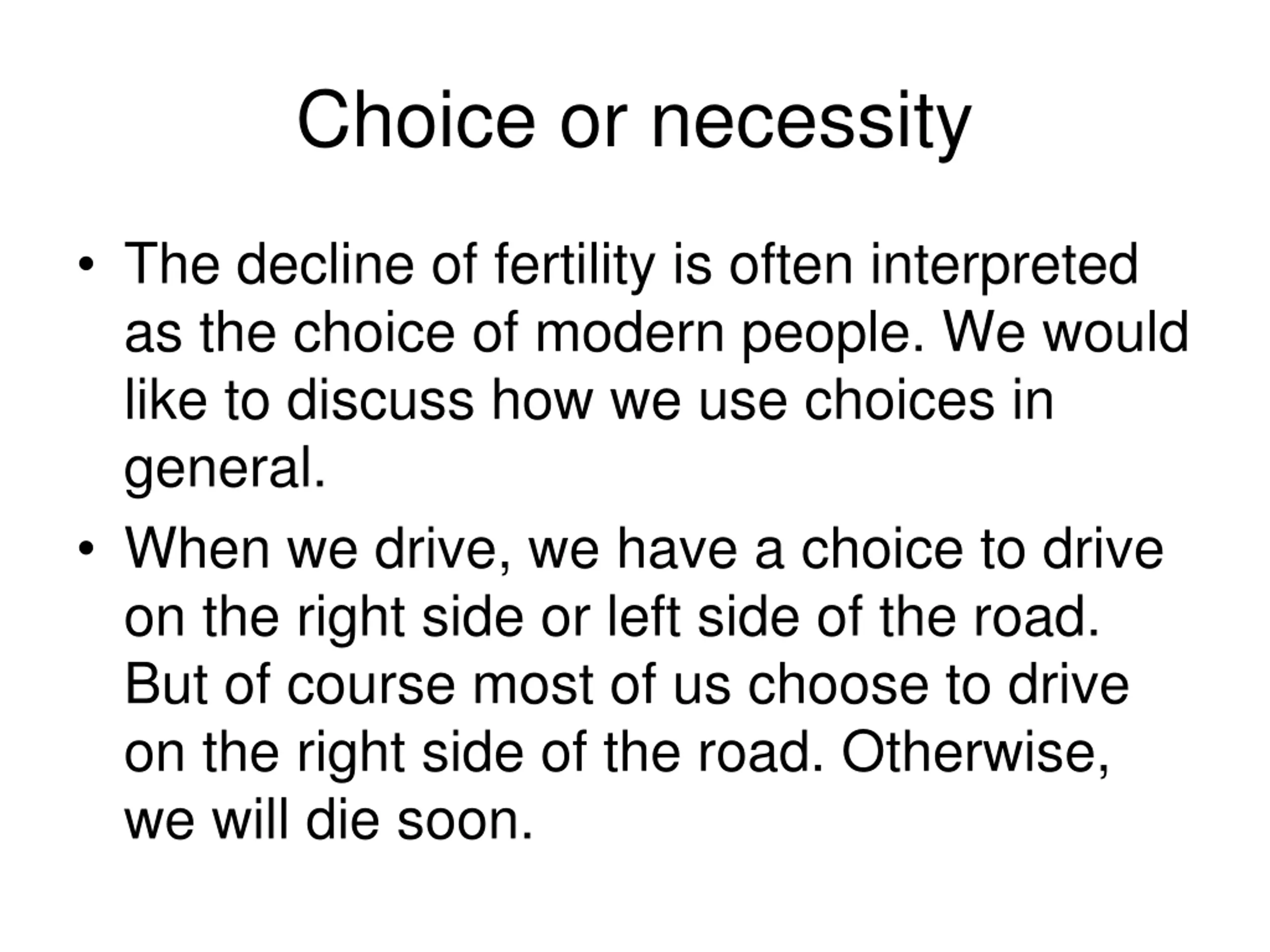 Choice or necessity

• The decline of fertility is often interpreted as the choice of modern people. We would like to discuss how we use choices in general.

• When we drive, we have a choice to drive on the right side or left side of the road. But of course most of us choose to drive on the right side of the road. Otherwise, we will die soon.